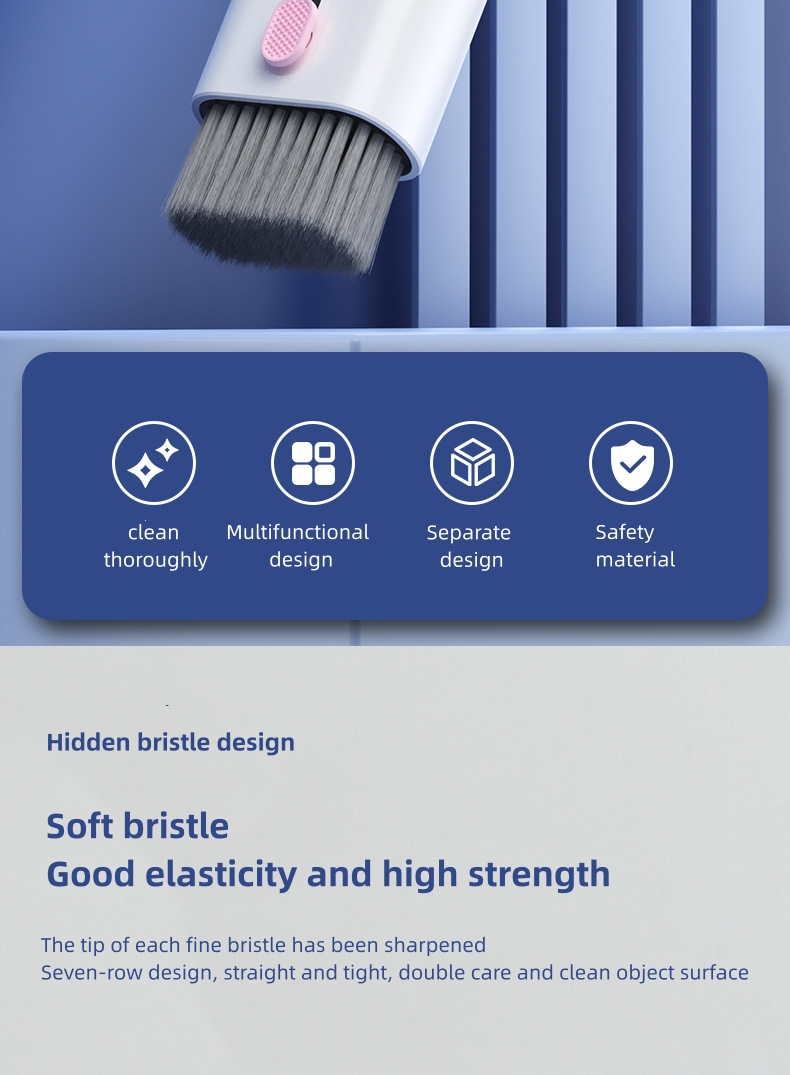 clean thoroughly

Multifunctional design

Separate design

Safety material

Hidden bristle design

Soft bristle
Good elasticity and high strength

The tip of each fine bristle has been sharpened
Seven-row design, straight and tight, double care and clean object surface